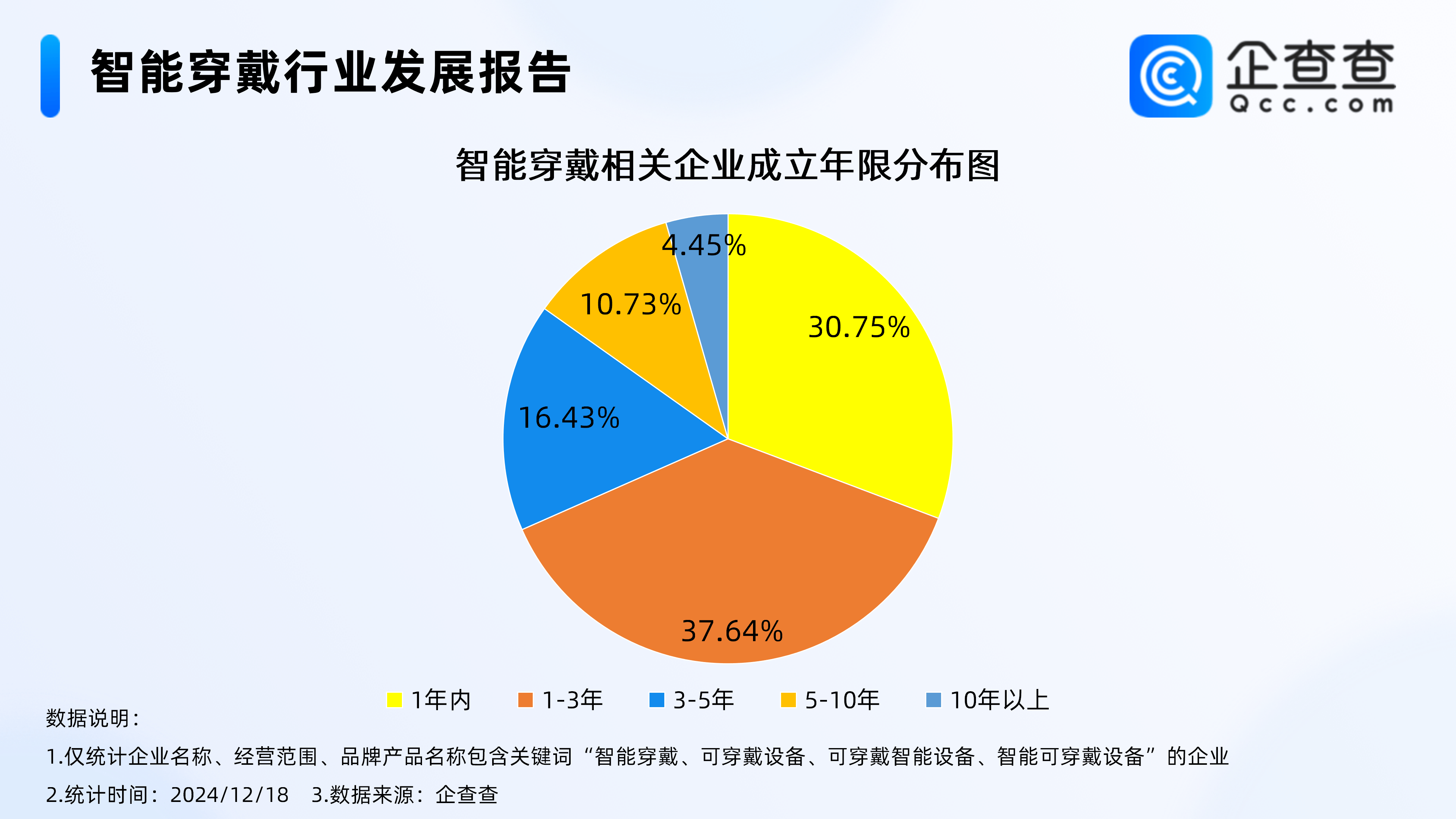 智能穿戴行业发展报告

企查查
Qcc.com

智能穿戴相关企业成立年限分布图

4.45%
10.73%
30.75%
16.43%
37.64%

1年内　1-3年　3-5年　5-10年　10年以上

数据说明：
1.仅统计企业名称、经营范围、品牌产品名称包含关键词“智能穿戴、可穿戴设备、可穿戴智能设备、智能可穿戴设备”的企业
2.统计时间：2024/12/18　3.数据来源：企查查